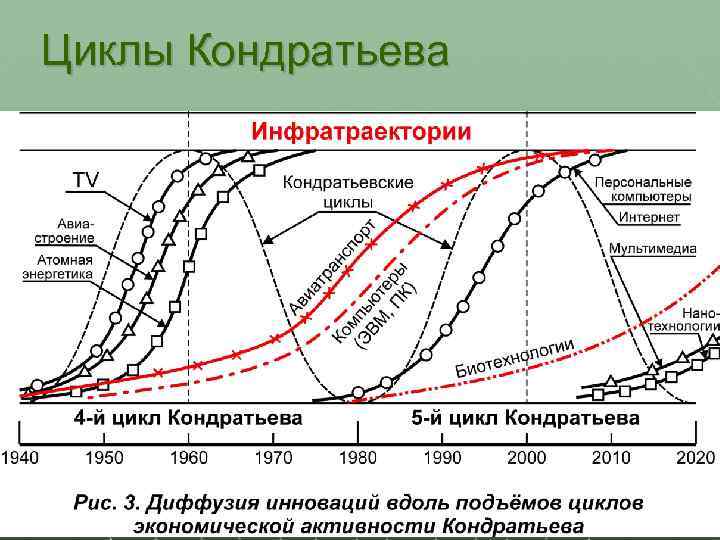 Циклы Кондратьева

Инфратраектории

TV

Авиастроение

Атомная энергетика

Кондратьевские циклы

Авиатранспорт

Компьютеры (ЭВМ, ПК)

Биотехнологии

Персональные компьютеры

Интернет

Мультимедиа

Нанотехнологии

4-й цикл Кондратьева

5-й цикл Кондратьева

1940 1950 1960 1970 1980 1990 2000 2010 2020

Рис. 3. Диффузия инноваций вдоль подъёмов циклов экономической активности Кондратьева